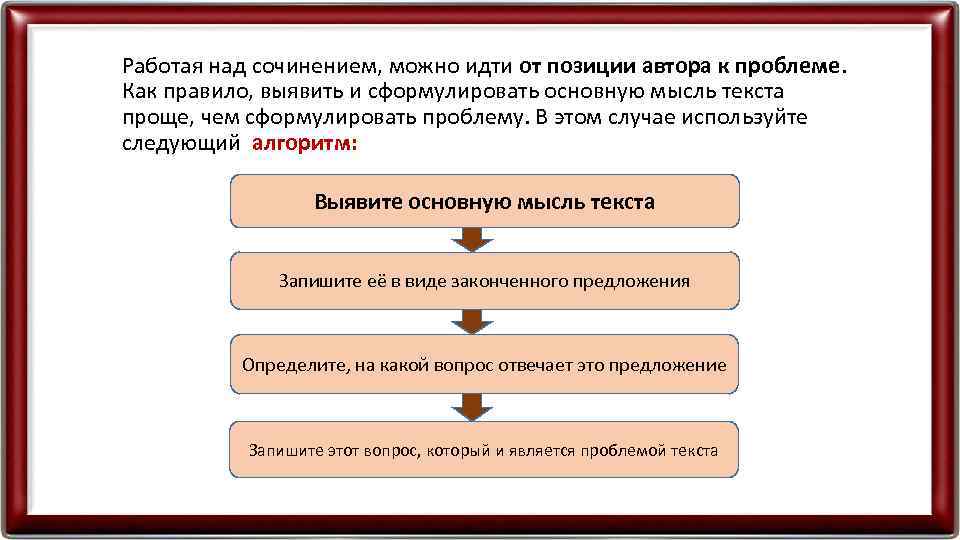 Работая над сочинением, можно идти от позиции автора к проблеме. Как правило, выявить и сформулировать основную мысль текста проще, чем сформулировать проблему. В этом случае используйте следующий алгоритм:

Выявите основную мысль текста

Запишите её в виде законченного предложения

Определите, на какой вопрос отвечает это предложение

Запишите этот вопрос, который и является проблемой текста